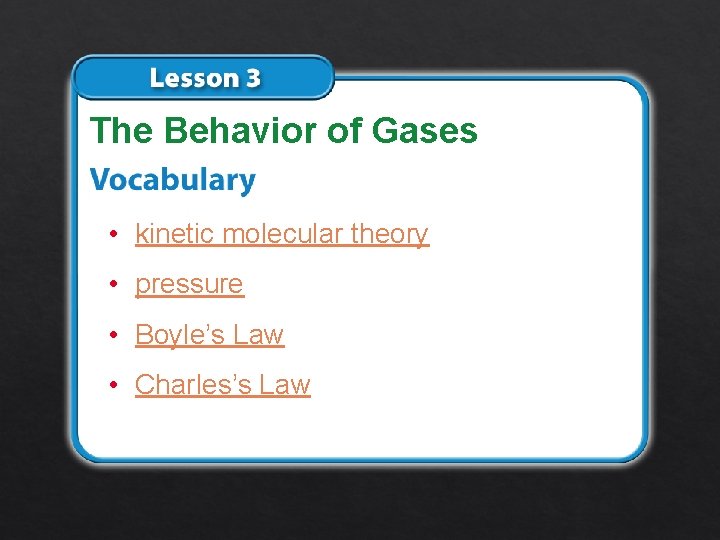 Lesson 3

The Behavior of Gases

Vocabulary

• kinetic molecular theory
• pressure
• Boyle’s Law
• Charles’s Law